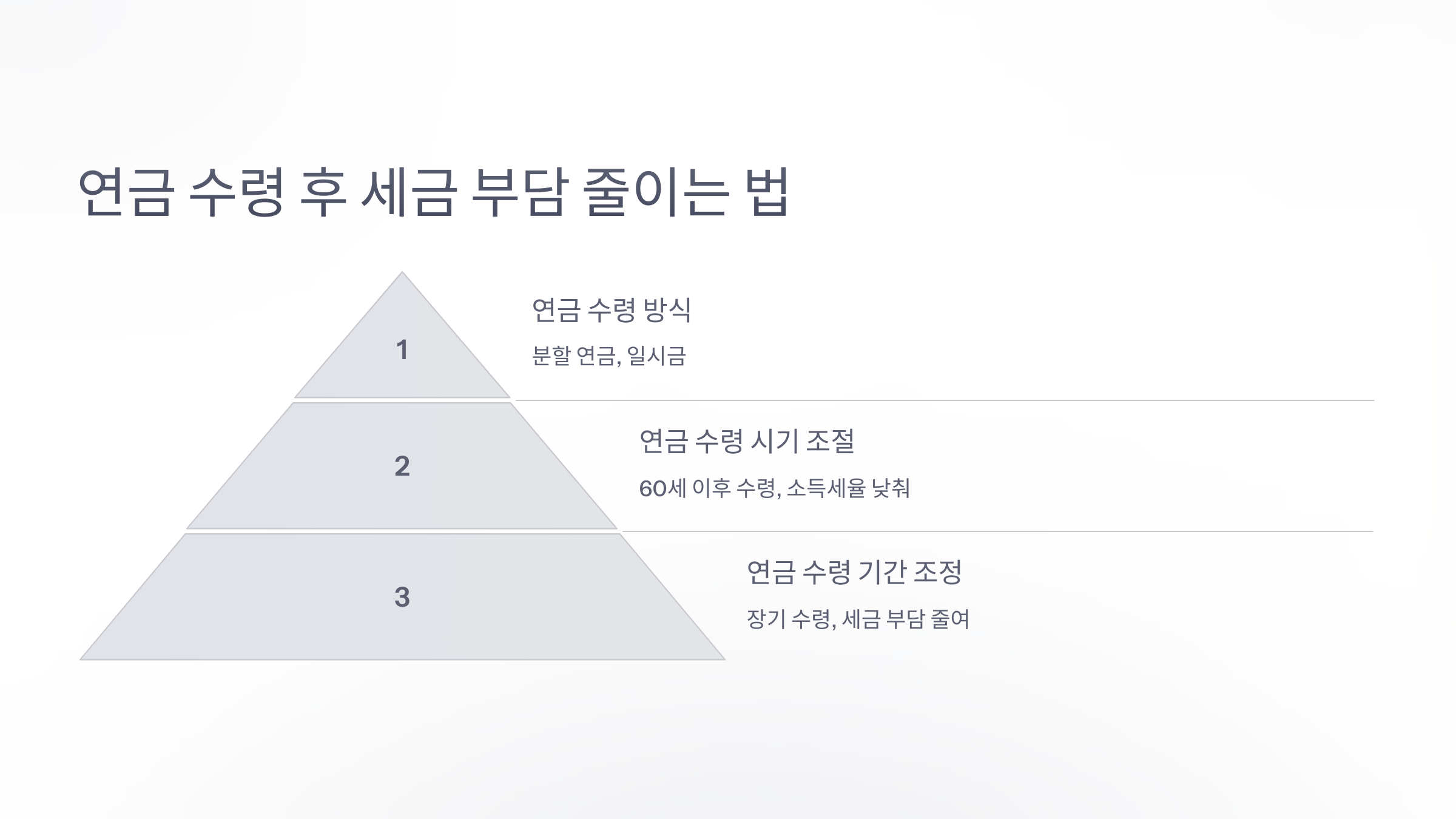 연금 수령 후 세금 부담 줄이는 법

1

연금 수령 방식

분할 연금, 일시금

2

연금 수령 시기 조절

60세 이후 수령, 소득세율 낮춰

3

연금 수령 기간 조정

장기 수령, 세금 부담 줄여